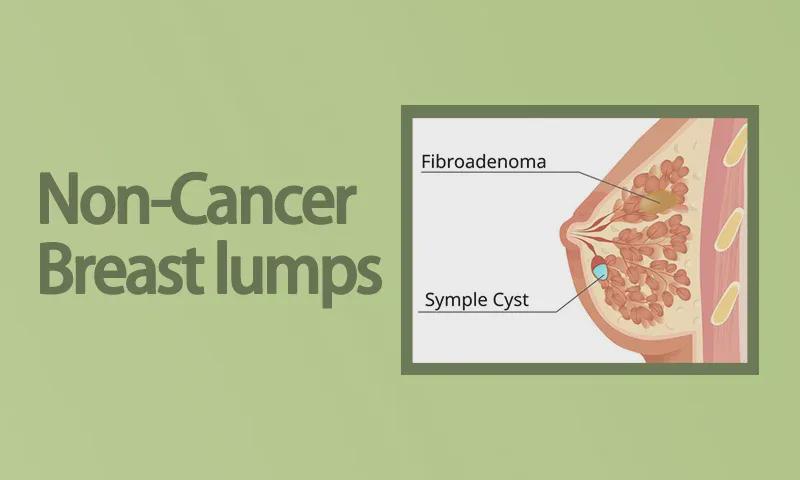 Non-Cancer Breast lumps

Fibroadenoma

Symple Cyst